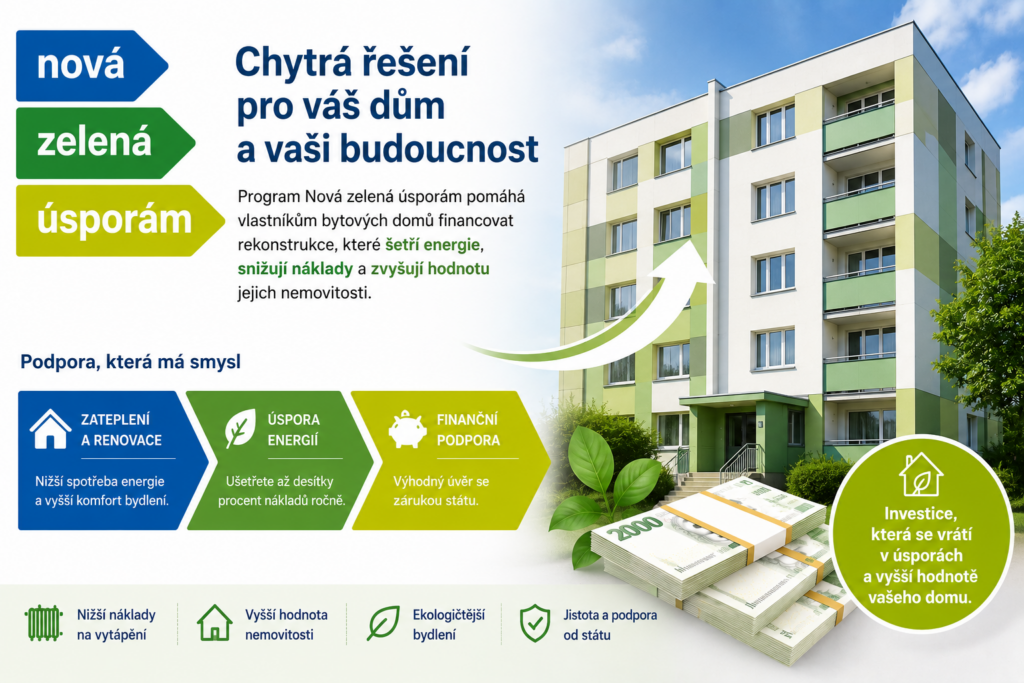 nová
zelená
úsporám

Chytrá řešení pro váš dům a vaši budoucnost

Program Nová zelená úsporám pomáhá vlastníkům bytových domů financovat rekonstrukce, které šetří energie, snižují náklady a zvyšují hodnotu jejich nemovitosti.

Podpora, která má smysl

ZATEPLENÍ A RENOVACE
Nižší spotřeba energie a vyšší komfort bydlení.

ÚSPORA ENERGIÍ
Ušetřete až desítky procent nákladů ročně.

FINANČNÍ PODPORA
Výhodný úvěr se zárukou státu.

2000

Investice, která se vrátí v úsporách a vyšší hodnotě vašeho domu.

Nižší náklady na vytápění
Vyšší hodnota nemovitosti
Ekologičtější bydlení
Jistota a podpora od státu